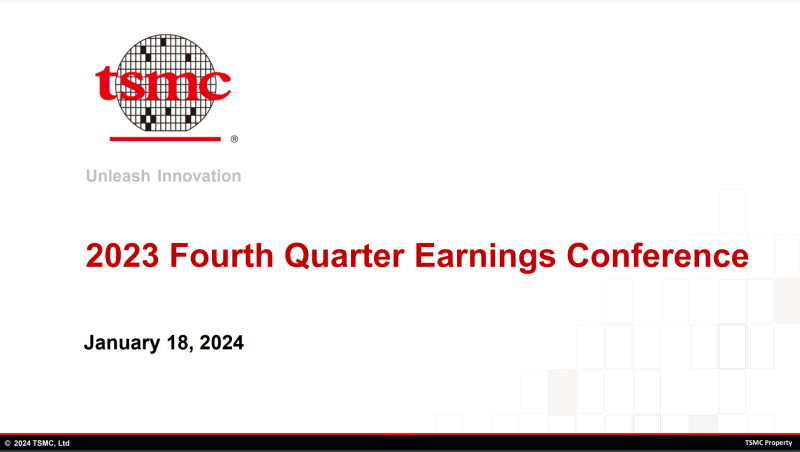 tsmc
®

Unleash Innovation

2023 Fourth Quarter Earnings Conference

January 18, 2024

© 2024 TSMC, Ltd

TSMC Property